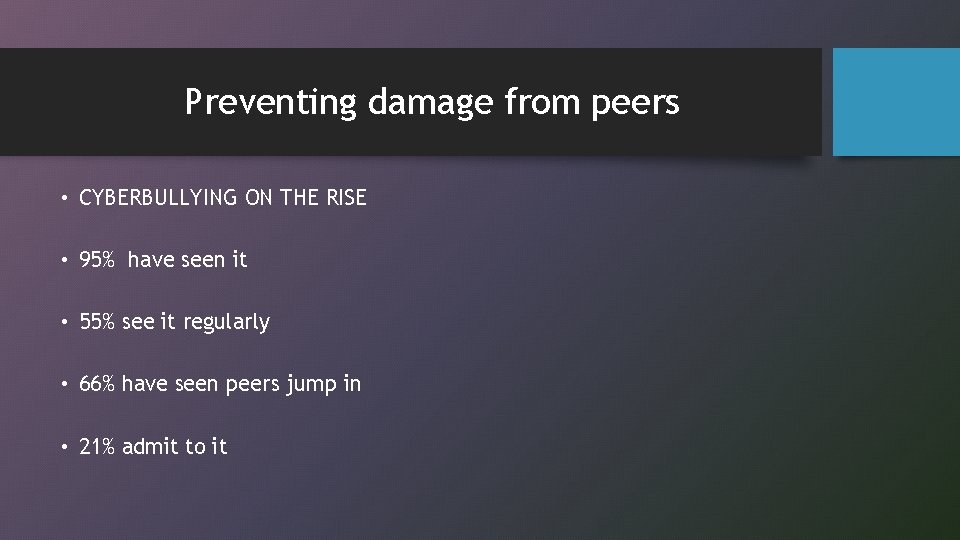 Preventing damage from peers

• CYBERBULLYING ON THE RISE

• 95% have seen it

• 55% see it regularly

• 66% have seen peers jump in

• 21% admit to it